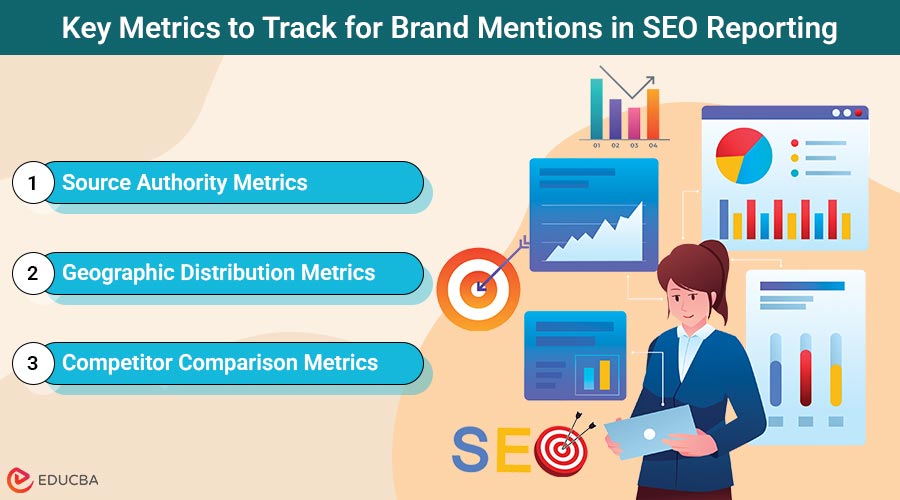 Key Metrics to Track for Brand Mentions in SEO Reporting

1 Source Authority Metrics

2 Geographic Distribution Metrics

3 Competitor Comparison Metrics

01 02 03 04

SEO

EDUCBA